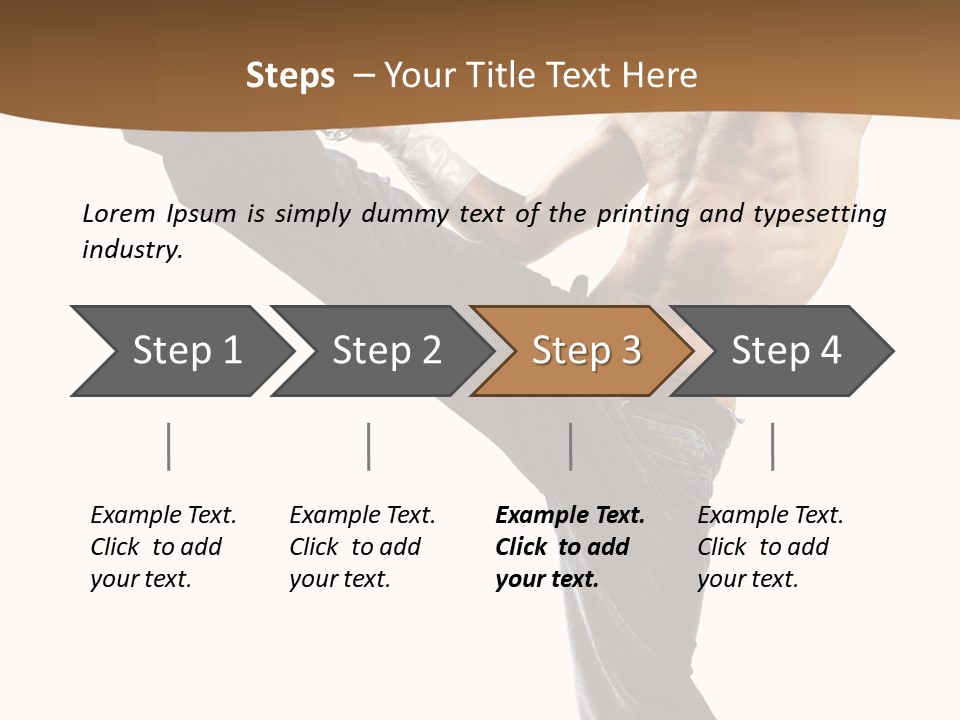 Steps – Your Title Text Here

Lorem Ipsum is simply dummy text of the printing and typesetting industry.

Step 1

Step 2

Step 3

Step 4

Example Text. Click to add your text.

Example Text. Click to add your text.

Example Text. Click to add your text.

Example Text. Click to add your text.